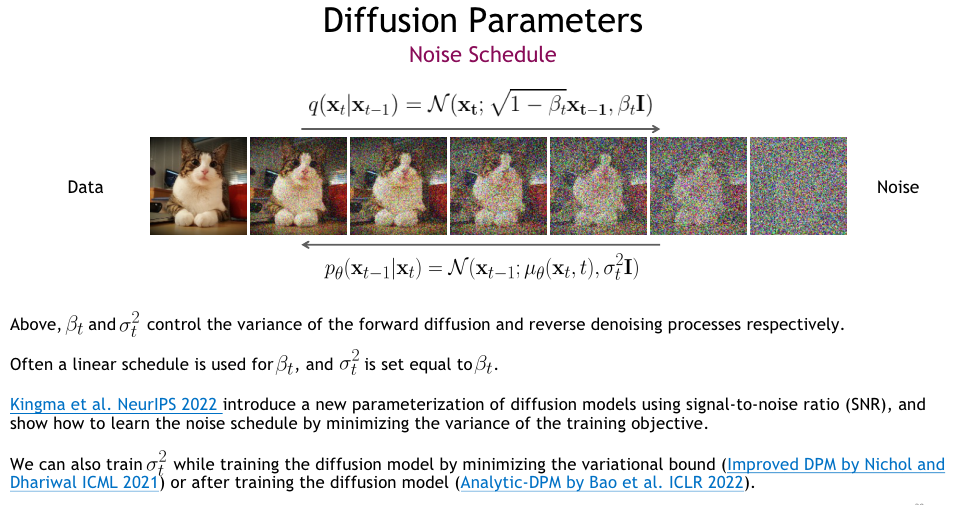 Diffusion Parameters

Noise Schedule

$q(\mathbf{x}_t|\mathbf{x}_{t-1}) = \mathcal{N}(\mathbf{x_t}; \sqrt{1-\beta_t}\mathbf{x_{t-1}}, \beta_t\mathbf{I})$

Data

Noise

$p_\theta(\mathbf{x}_{t-1}|\mathbf{x}_t) = \mathcal{N}(\mathbf{x}_{t-1}; \mu_\theta(\mathbf{x}_t, t), \sigma_t^2\mathbf{I})$

Above, $\beta_t$ and $\sigma_t^2$ control the variance of the forward diffusion and reverse denoising processes respectively.

Often a linear schedule is used for $\beta_t$, and $\sigma_t^2$ is set equal to $\beta_t$.

Kingma et al. NeurIPS 2022 introduce a new parameterization of diffusion models using signal-to-noise ratio (SNR), and show how to learn the noise schedule by minimizing the variance of the training objective.

We can also train $\sigma_t^2$ while training the diffusion model by minimizing the variational bound (Improved DPM by Nichol and Dhariwal ICML 2021) or after training the diffusion model (Analytic-DPM by Bao et al. ICLR 2022).